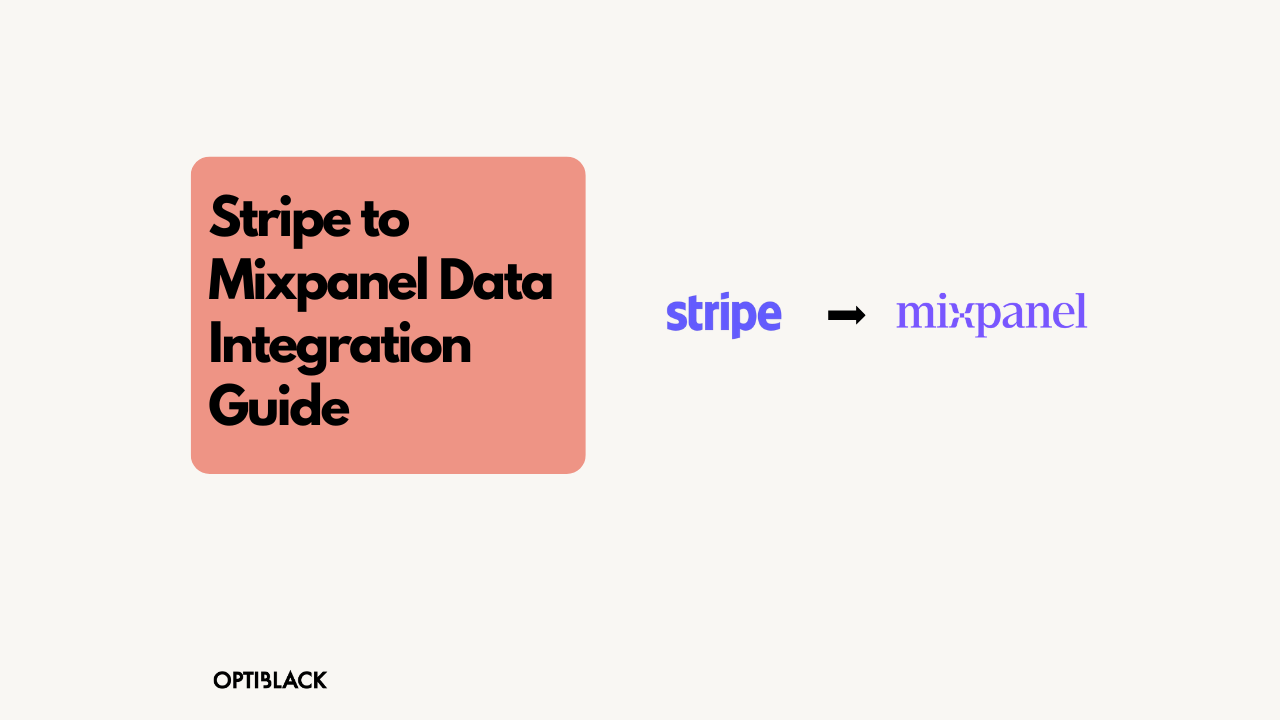 Stripe to Mixpanel Data Integration Guide

stripe ➡ mixpanel

OPTIBLACK